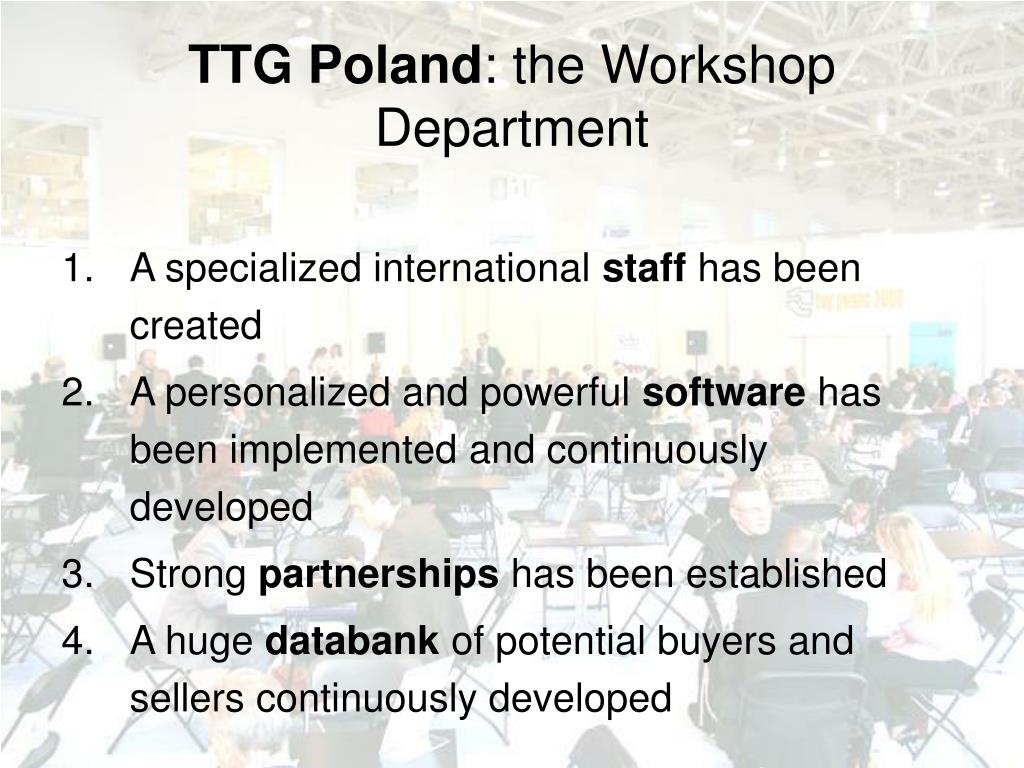 TTG Poland: the Workshop Department

1. A specialized international staff has been created
2. A personalized and powerful software has been implemented and continuously developed
3. Strong partnerships has been established
4. A huge databank of potential buyers and sellers continuously developed